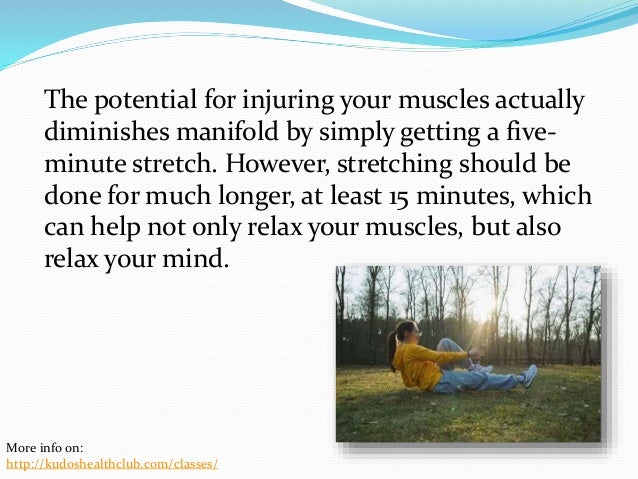 The potential for injuring your muscles actually diminishes manifold by simply getting a five-minute stretch. However, stretching should be done for much longer, at least 15 minutes, which can help not only relax your muscles, but also relax your mind.

More info on:
http://kudoshealthclub.com/classes/